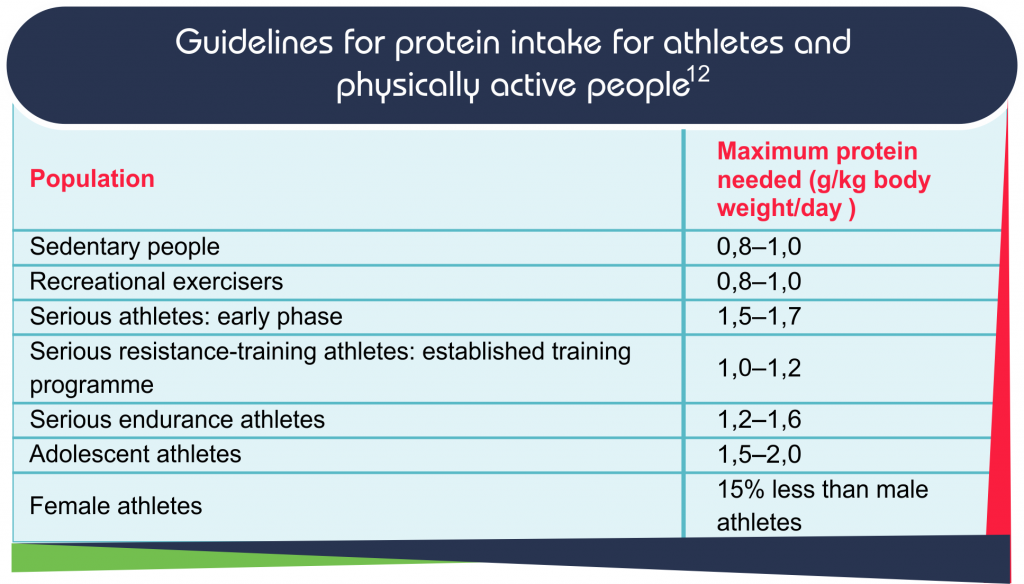 Guidelines for protein intake for athletes and physically active people$^{12}$

| Population | Maximum protein needed (g/kg body weight/day ) |
|---|---|
| Sedentary people | 0,8–1,0 |
| Recreational exercisers | 0,8–1,0 |
| Serious athletes: early phase | 1,5–1,7 |
| Serious resistance-training athletes: established training programme | 1,0–1,2 |
| Serious endurance athletes | 1,2–1,6 |
| Adolescent athletes | 1,5–2,0 |
| Female athletes | 15% less than male athletes |